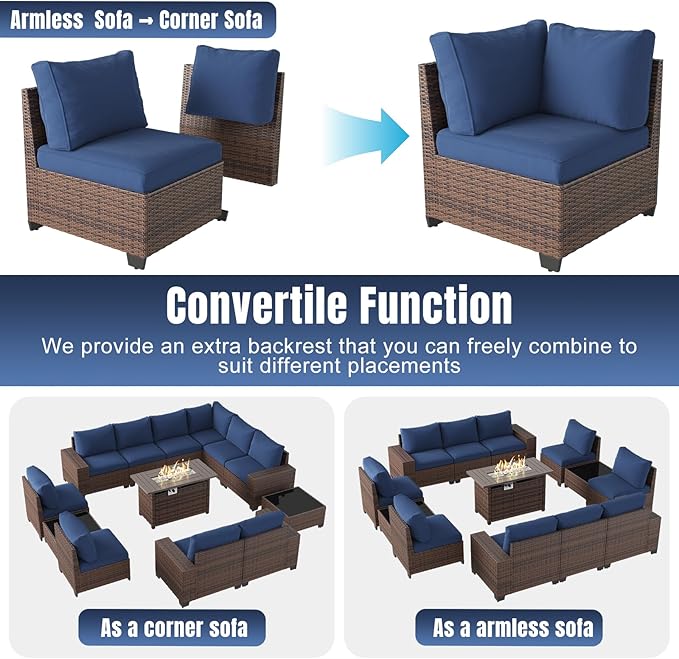 Armless Sofa → Corner Sofa

Convertile Function

We provide an extra backrest that you can freely combine to suit different placements

As a corner sofa

As a armless sofa